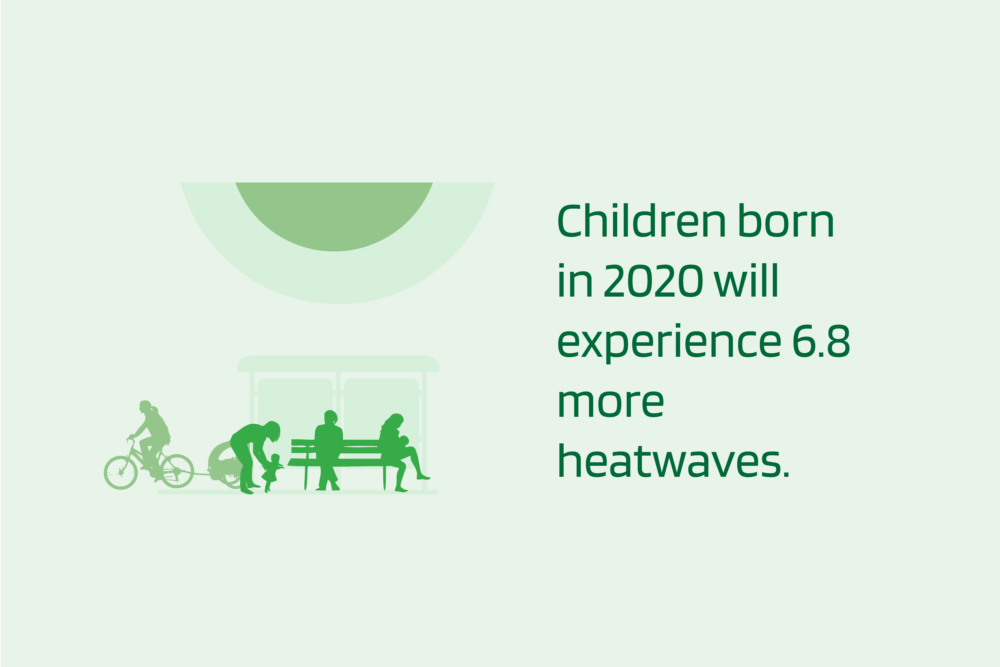 Children born in 2020 will experience 6.8 more heatwaves.